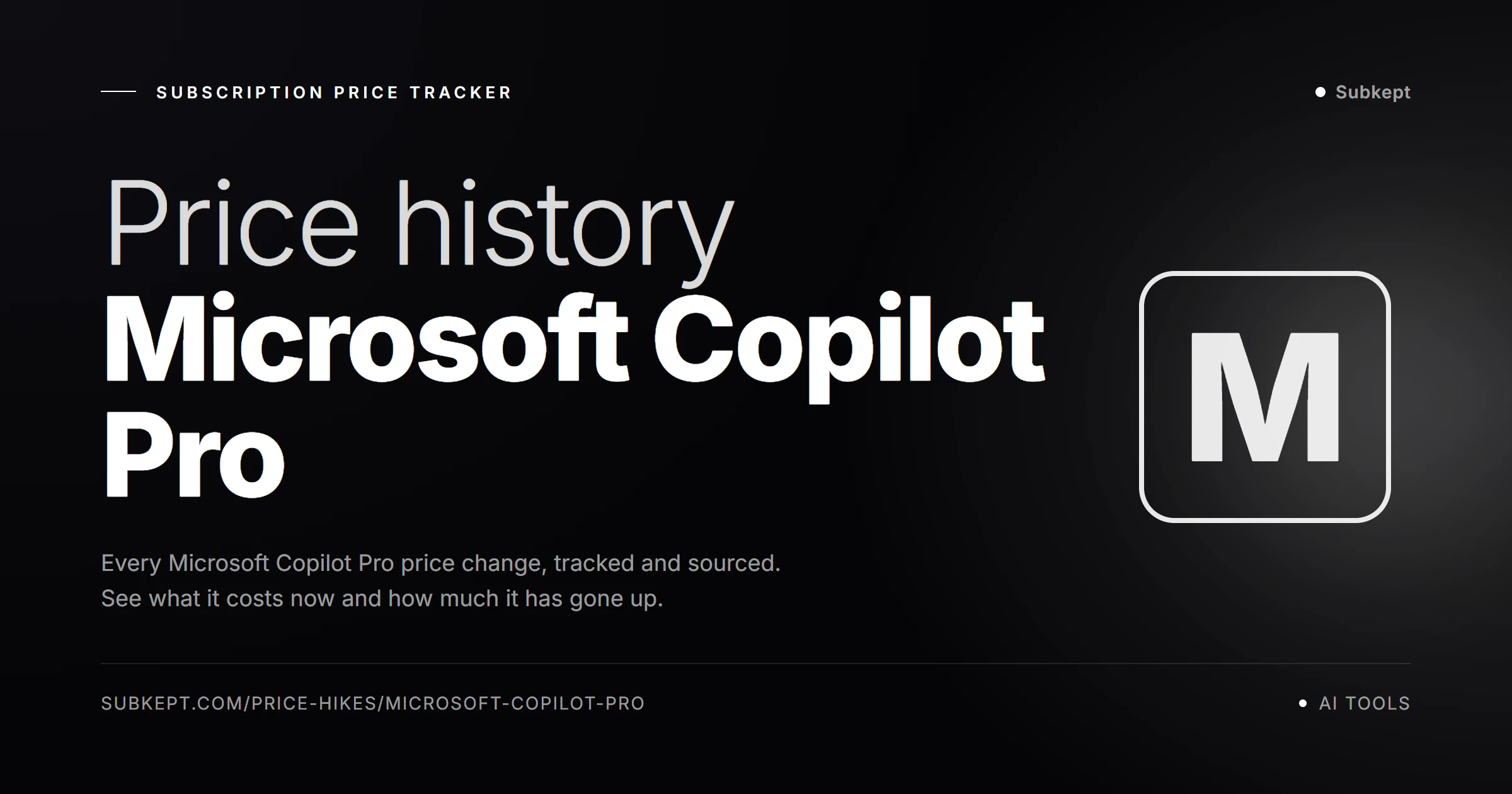 SUBSCRIPTION PRICE TRACKER

Subkept

Price history
Microsoft Copilot Pro

M

Every Microsoft Copilot Pro price change, tracked and sourced. See what it costs now and how much it has gone up.

SUBKEPT.COM/PRICE-HIKES/MICROSOFT-COPILOT-PRO

AI TOOLS